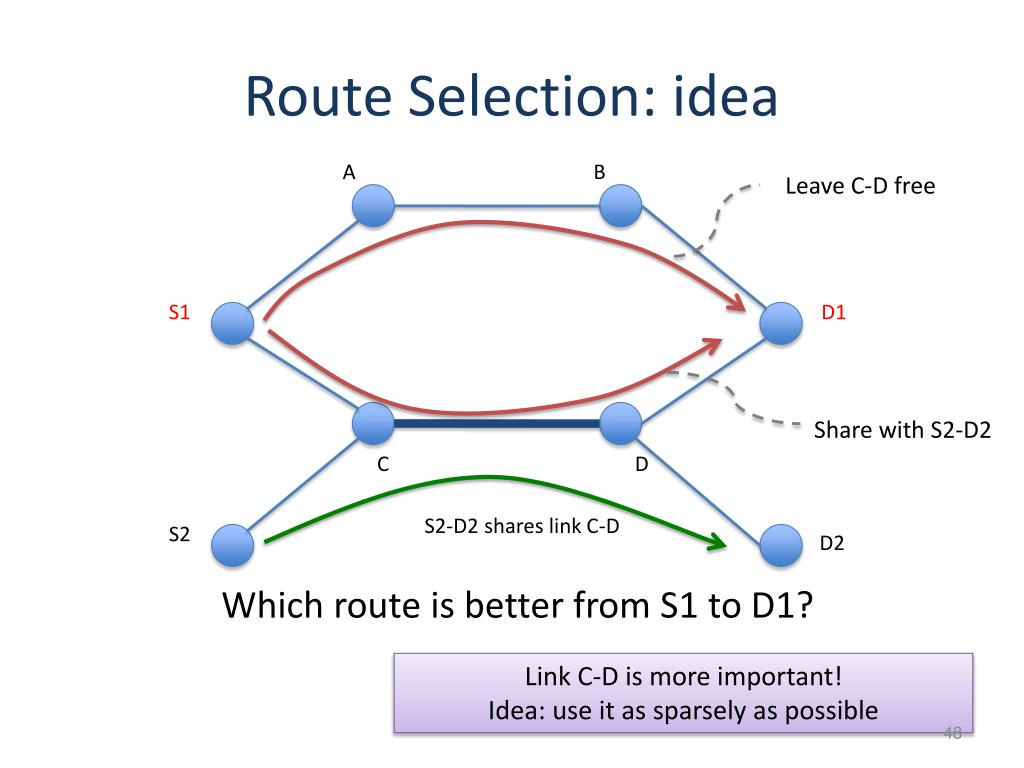 Route Selection: idea

A

B

Leave C-D free

S1

D1

Share with S2-D2

C

D

S2

S2-D2 shares link C-D

D2

Which route is better from S1 to D1?

Link C-D is more important!
Idea: use it as sparsely as possible

48